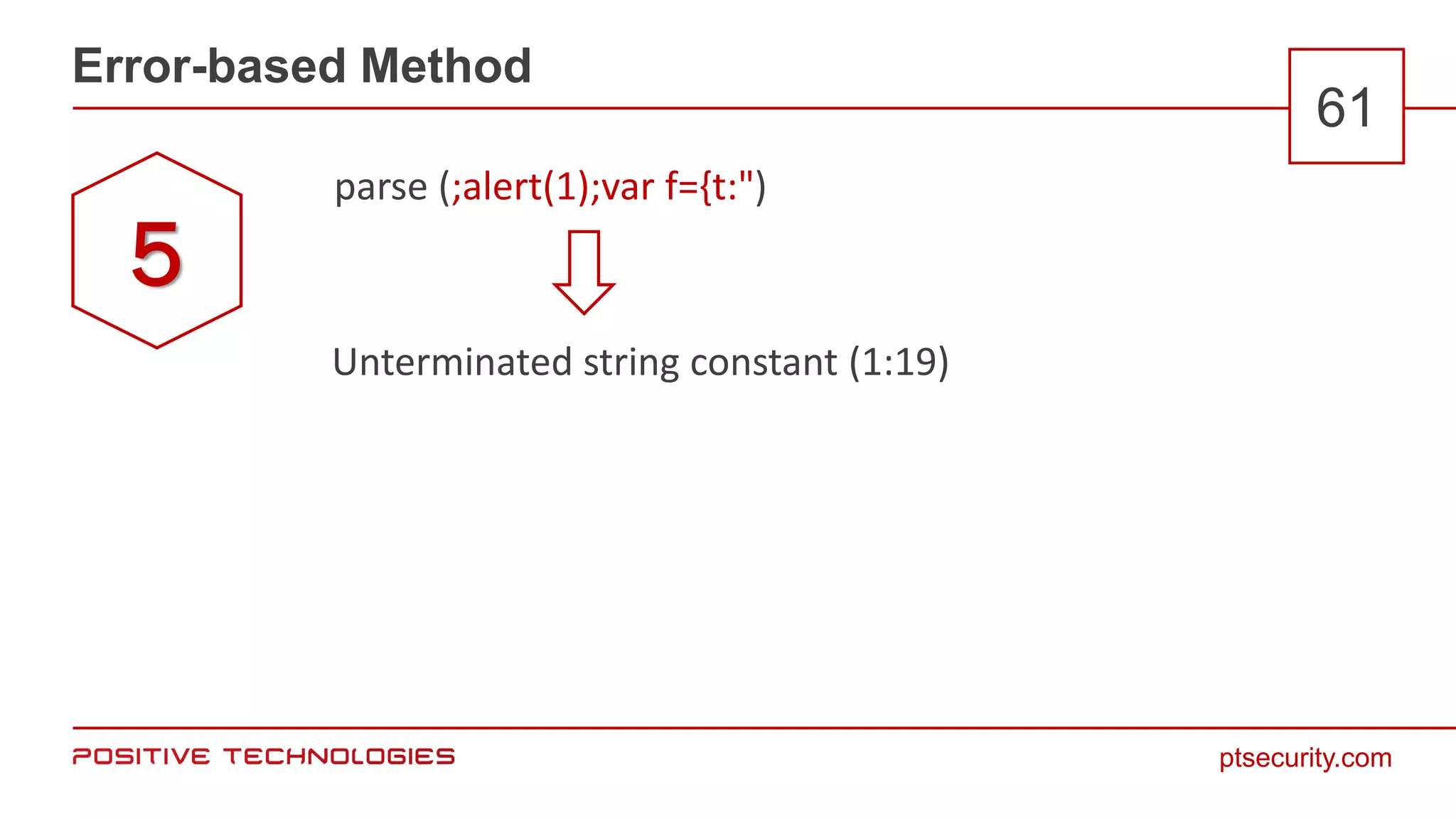 Error-based Method

61

5

parse (;alert(1);var f={t:")

Unterminated string constant (1:19)

POSITIVE TECHNOLOGIES

ptsecurity.com